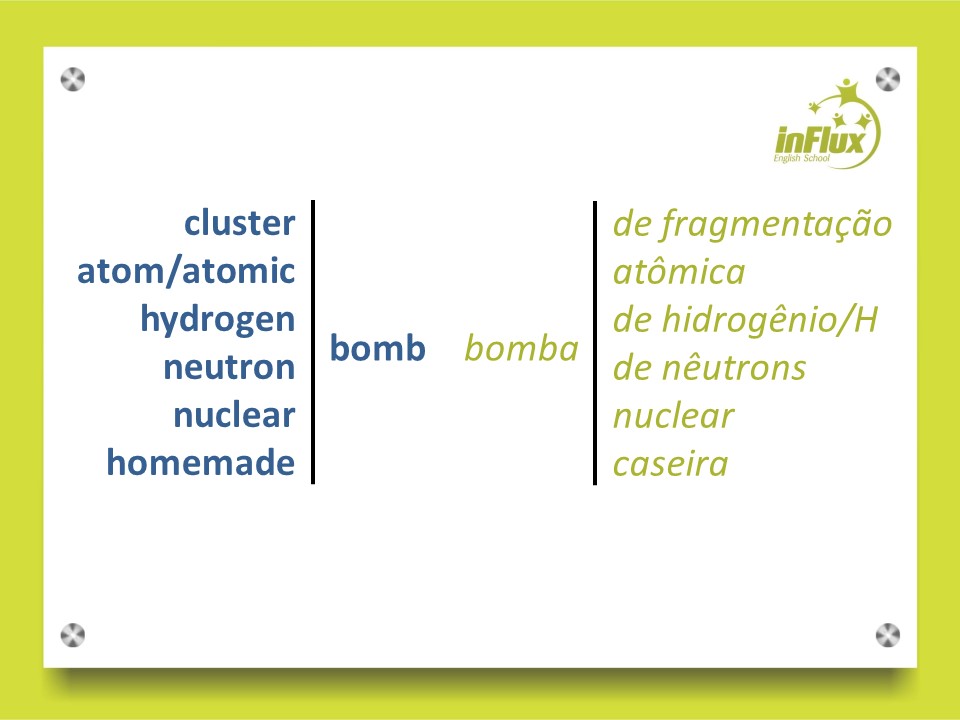 inFlux
English School

cluster
atom/atomic
hydrogen
neutron
nuclear
homemade

bomb

bomba

de fragmentação
atômica
de hidrogênio/H
de nêutrons
nuclear
caseira